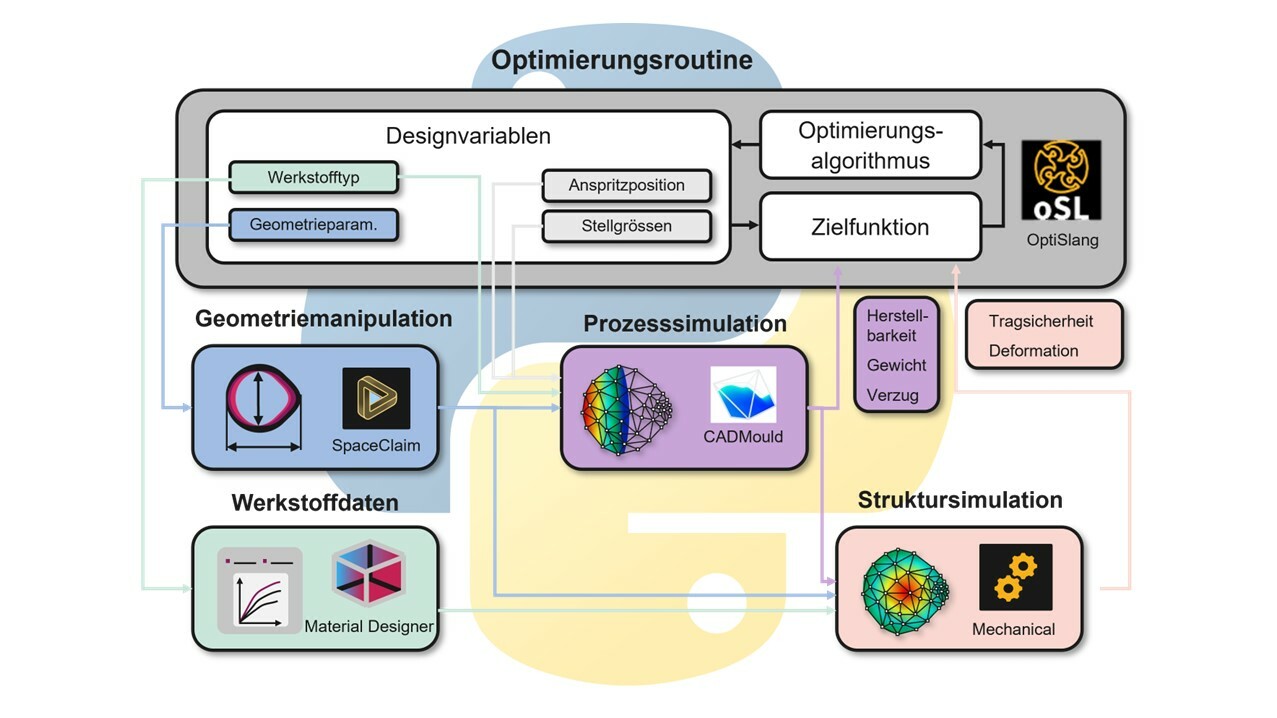 Optimierungsroutine

Designvariablen

Werkstofftyp

Geometrieparam.

Anspritzposition

Stellgrössen

Optimierungsalgorithmus

Zielfunktion

oSL

OptiSlang

Geometriemanipulation

SpaceClaim

Prozesssimulation

CADMould

Herstellbarkeit

Gewicht

Verzug

Tragsicherheit

Deformation

Werkstoffdaten

Material Designer

Struktursimulation

Mechanical